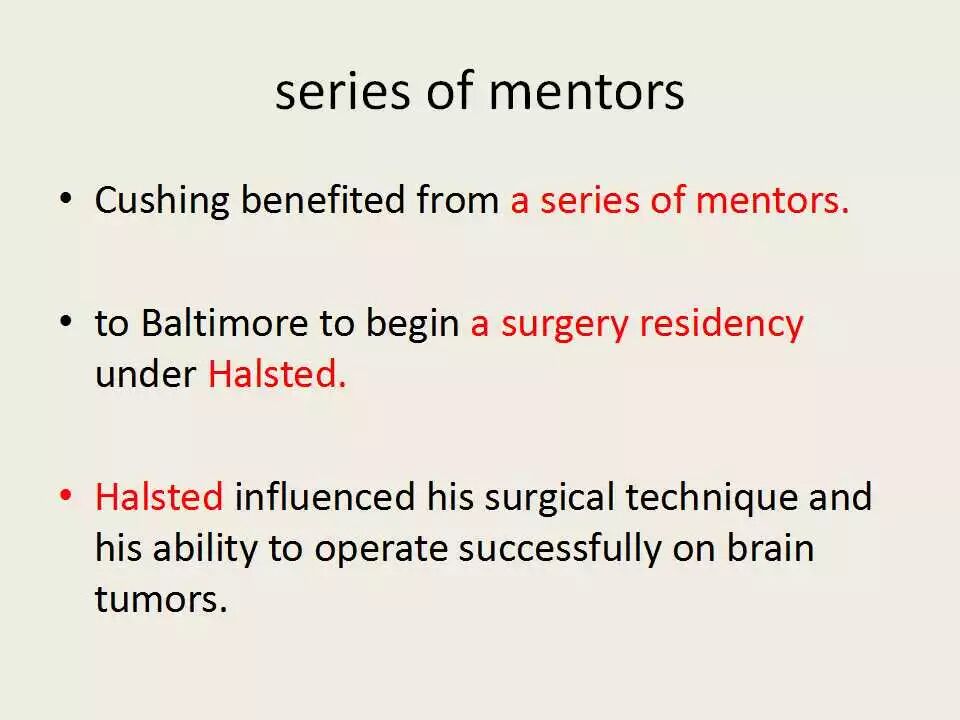 series of mentors

• Cushing benefited from a series of mentors.

• to Baltimore to begin a surgery residency under Halsted.

• Halsted influenced his surgical technique and his ability to operate successfully on brain tumors.